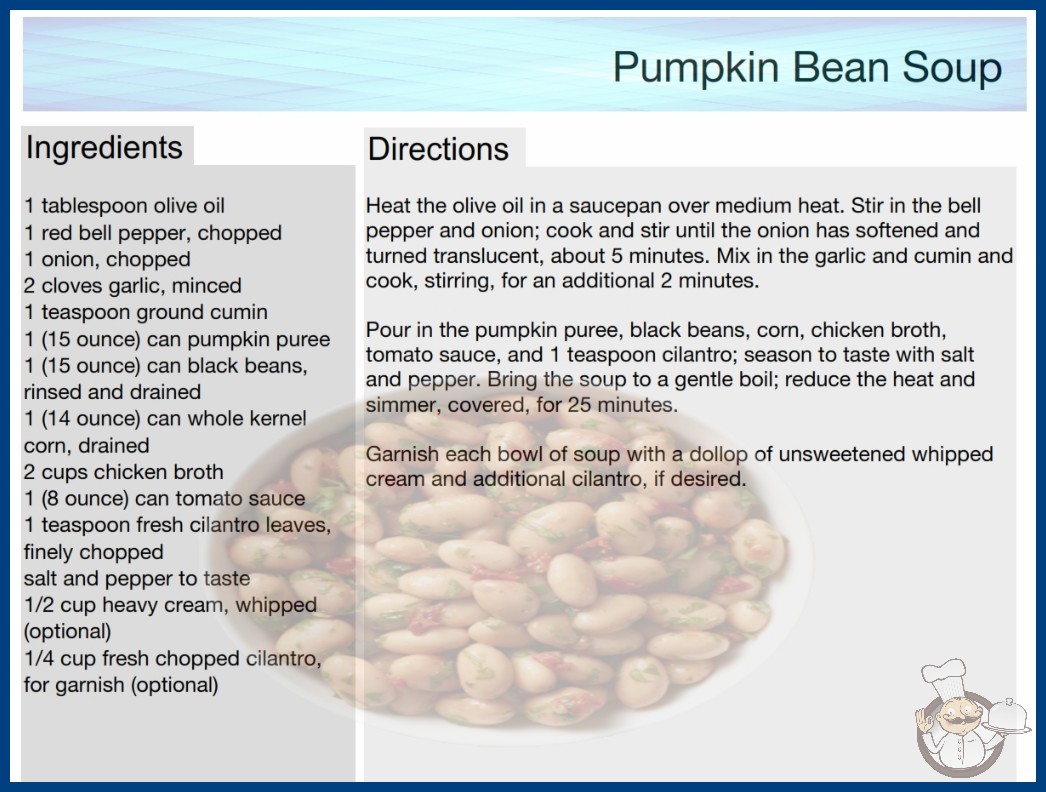 Pumpkin Bean Soup

Ingredients

1 tablespoon olive oil
1 red bell pepper, chopped
1 onion, chopped
2 cloves garlic, minced
1 teaspoon ground cumin
1 (15 ounce) can pumpkin puree
1 (15 ounce) can black beans, rinsed and drained
1 (14 ounce) can whole kernel corn, drained
2 cups chicken broth
1 (8 ounce) can tomato sauce
1 teaspoon fresh cilantro leaves, finely chopped
salt and pepper to taste
1/2 cup heavy cream, whipped (optional)
1/4 cup fresh chopped cilantro, for garnish (optional)

Directions

Heat the olive oil in a saucepan over medium heat. Stir in the bell pepper and onion; cook and stir until the onion has softened and turned translucent, about 5 minutes. Mix in the garlic and cumin and cook, stirring, for an additional 2 minutes.

Pour in the pumpkin puree, black beans, corn, chicken broth, tomato sauce, and 1 teaspoon cilantro; season to taste with salt and pepper. Bring the soup to a gentle boil; reduce the heat and simmer, covered, for 25 minutes.

Garnish each bowl of soup with a dollop of unsweetened whipped cream and additional cilantro, if desired.